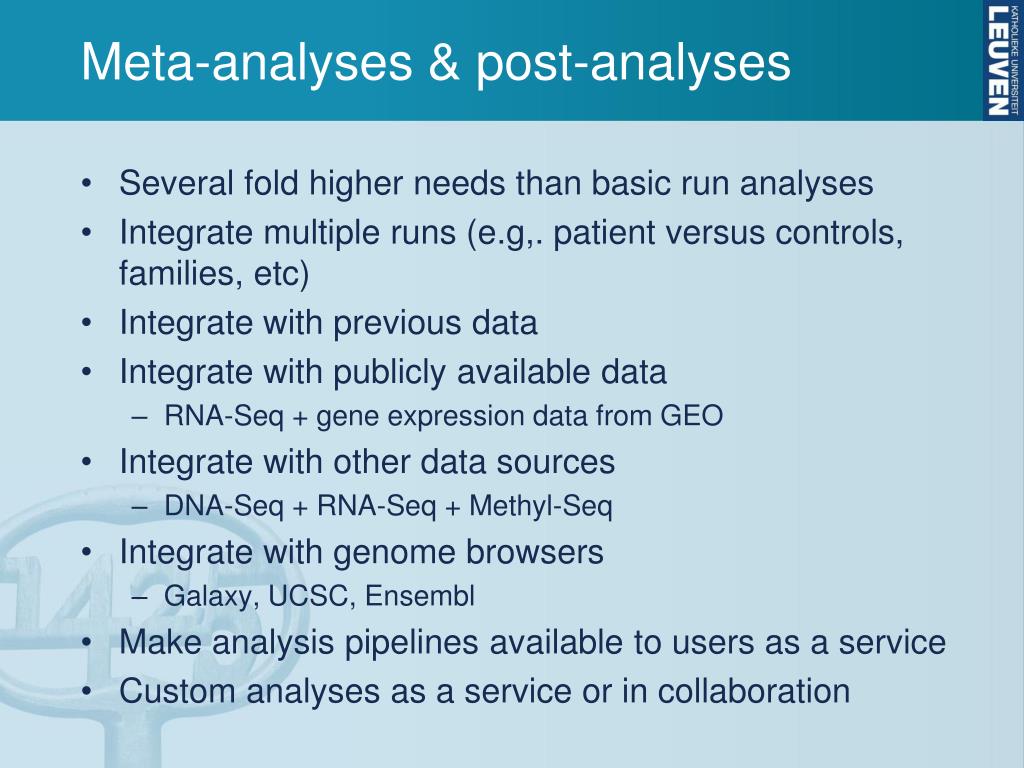 Meta-analyses & post-analyses

KATHOLIEKE UNIVERSITEIT LEUVEN

• Several fold higher needs than basic run analyses
• Integrate multiple runs (e.g,. patient versus controls, families, etc)
• Integrate with previous data
• Integrate with publicly available data
– RNA-Seq + gene expression data from GEO
• Integrate with other data sources
– DNA-Seq + RNA-Seq + Methyl-Seq
• Integrate with genome browsers
– Galaxy, UCSC, Ensembl
• Make analysis pipelines available to users as a service
• Custom analyses as a service or in collaboration